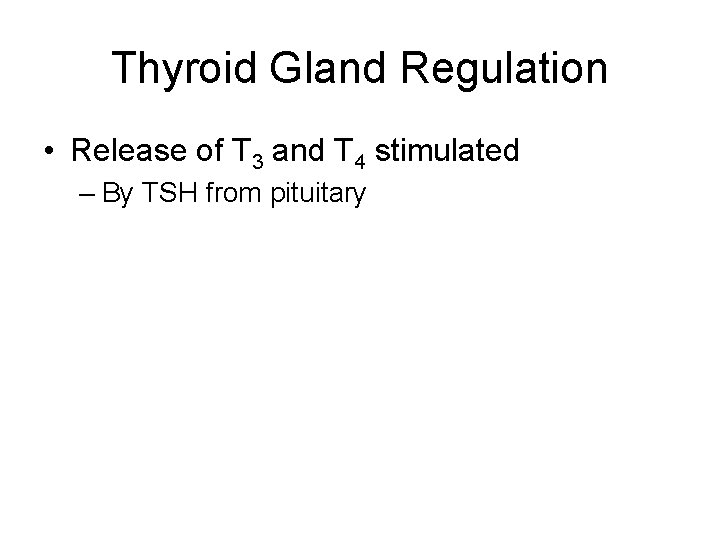 Thyroid Gland Regulation

• Release of $T_3$ and $T_4$ stimulated

– By TSH from pituitary